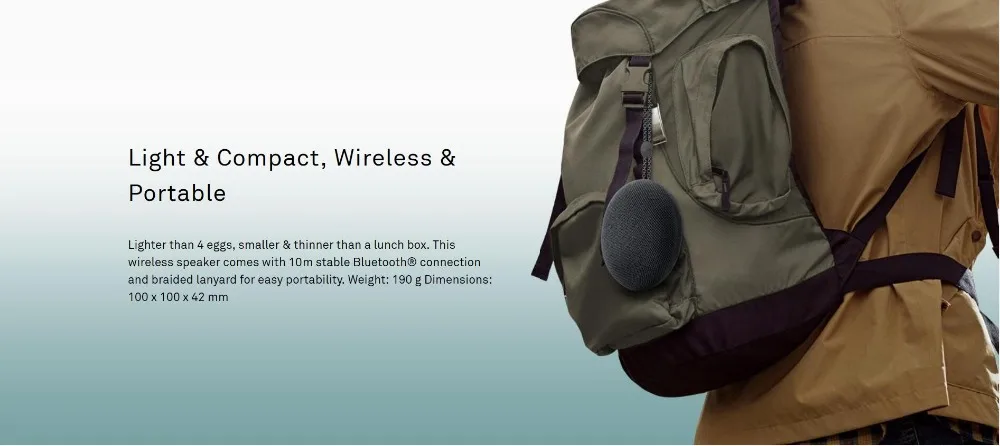 Light & Compact, Wireless & Portable

Lighter than 4 eggs, smaller & thinner than a lunch box. This wireless speaker comes with 10m stable Bluetooth® connection and braided lanyard for easy portability. Weight: 190 g Dimensions: 100 x 100 x 42 mm